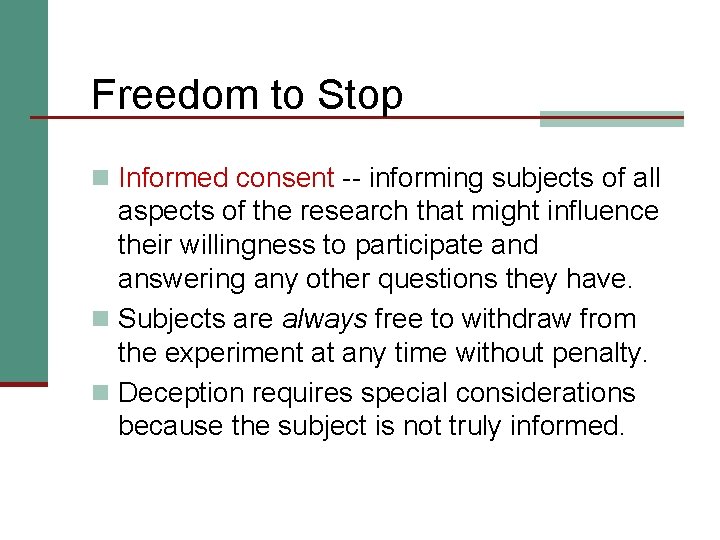 Freedom to Stop

Informed consent -- informing subjects of all aspects of the research that might influence their willingness to participate and answering any other questions they have.

Subjects are always free to withdraw from the experiment at any time without penalty.

Deception requires special considerations because the subject is not truly informed.